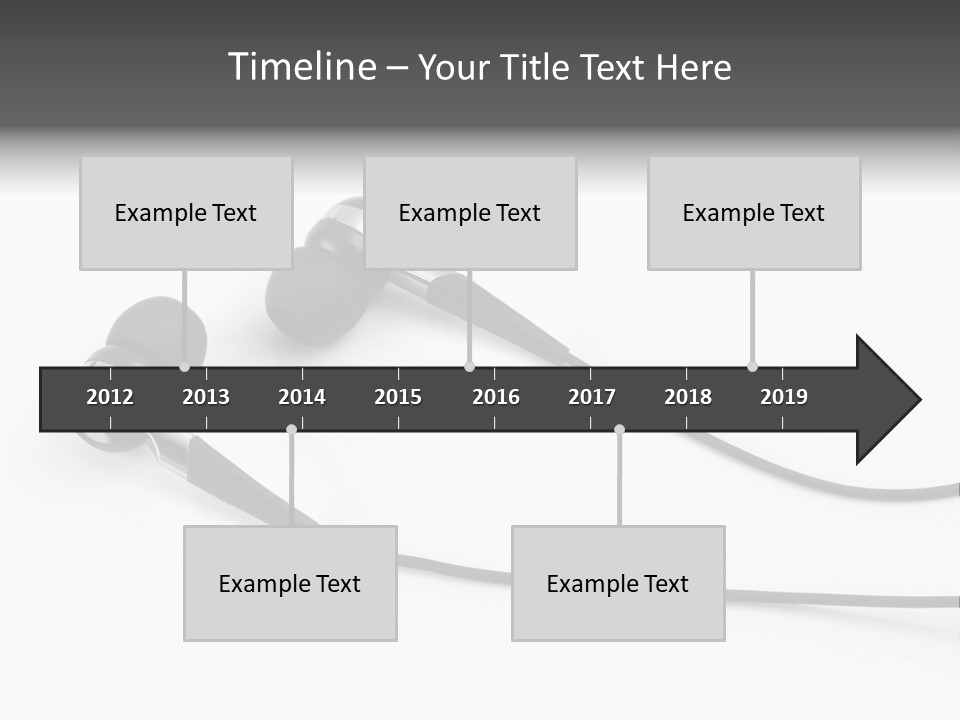 Timeline – Your Title Text Here

Example Text

Example Text

Example Text

2012 2013 2014 2015 2016 2017 2018 2019

Example Text

Example Text